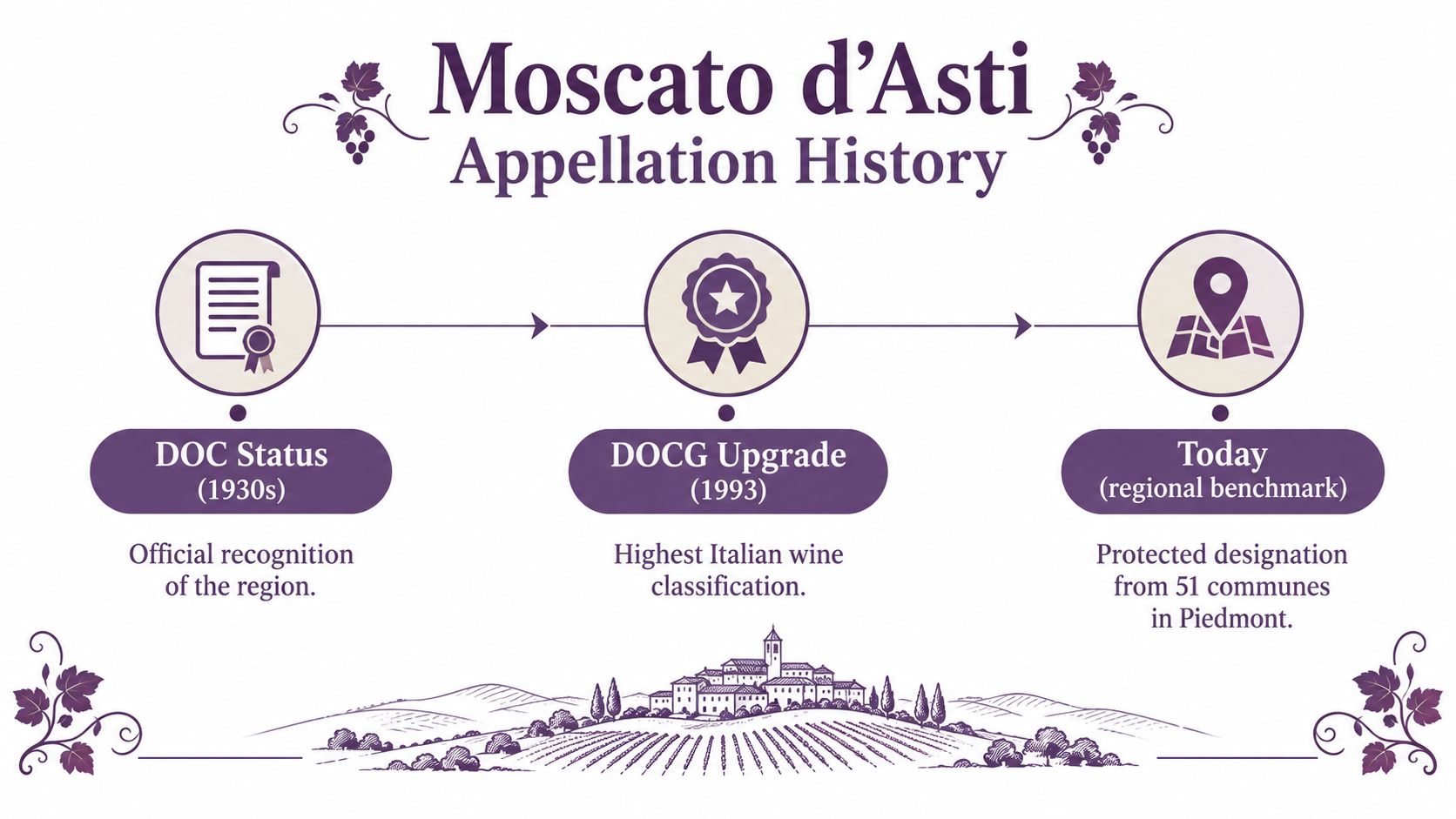 Moscato d'Asti
Appellation History

DOC Status
(1930s)

Official recognition of the region.

DOCG Upgrade
(1993)

Highest Italian wine classification.

Today
(regional benchmark)

Protected designation from 51 communes in Piedmont.